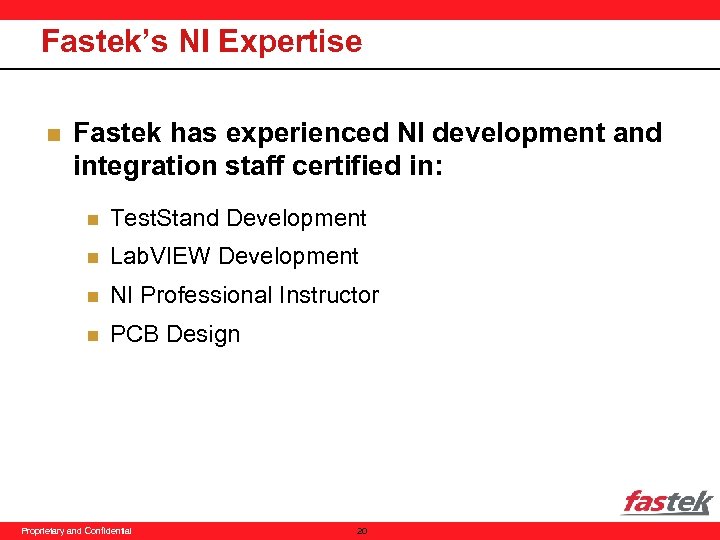 Fastek's NI Expertise

Fastek has experienced NI development and integration staff certified in:

TestStand Development

LabVIEW Development

NI Professional Instructor

PCB Design

fastek

Proprietary and Confidential

20